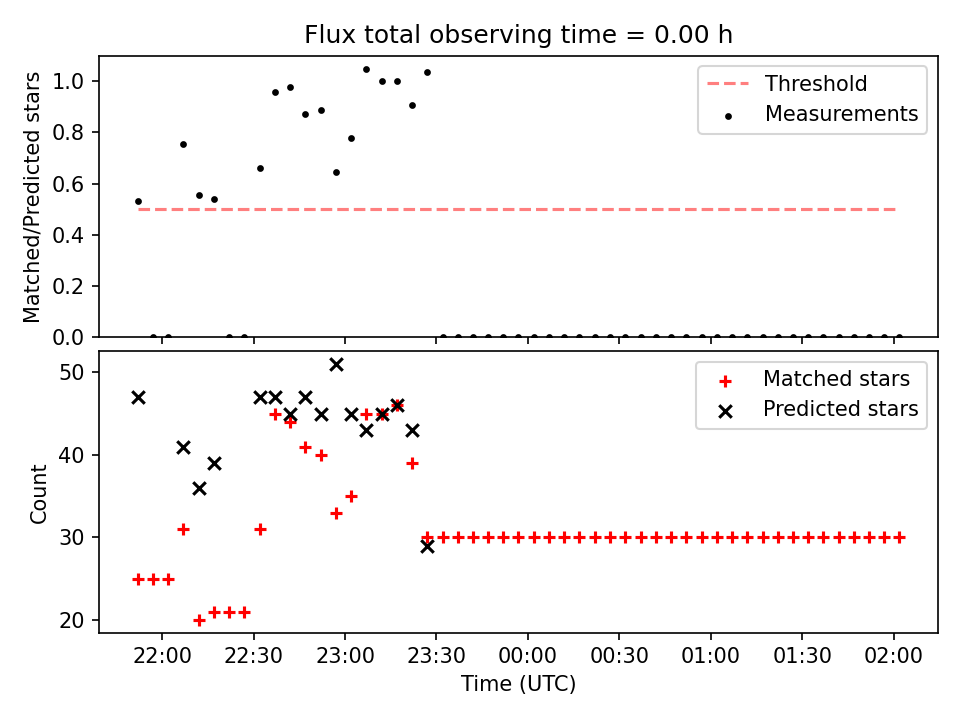 Flux total observing time = 0.00 h

Matched/Predicted stars

1.0
0.8
0.6
0.4
0.2
0.0

Threshold
Measurements

Count

50
40
30
20

Matched stars
Predicted stars

22:00 22:30 23:00 23:30 00:00 00:30 01:00 01:30 02:00

Time (UTC)